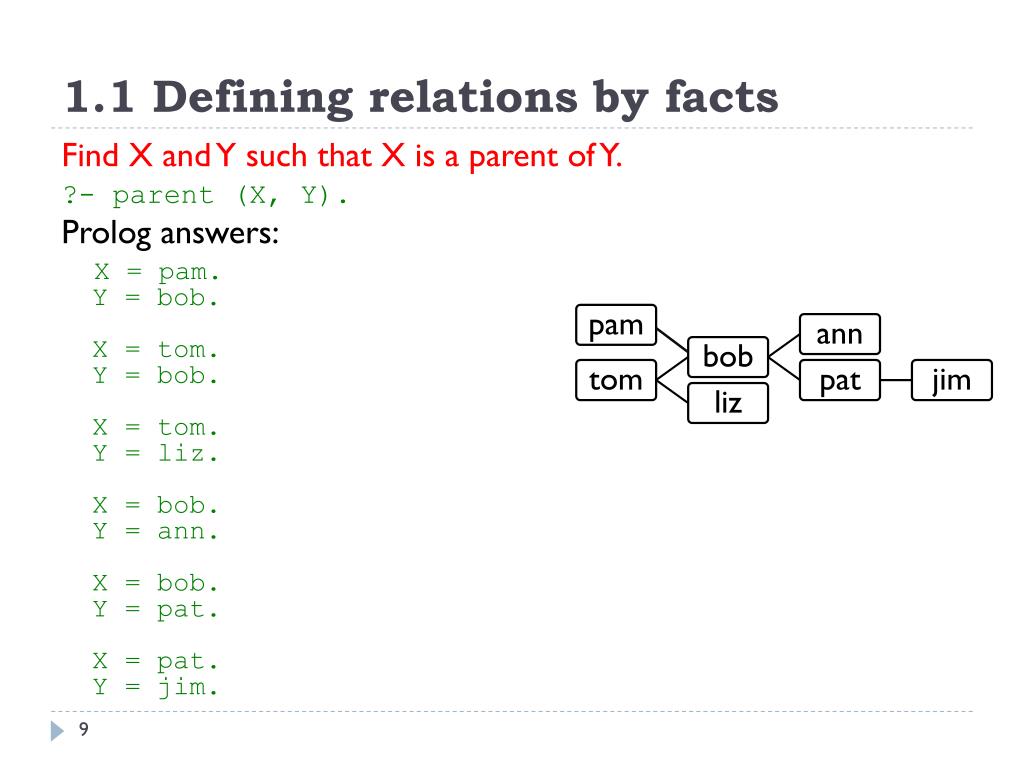 1.1 Defining relations by facts

Find X and Y such that X is a parent of Y.

?- parent (X, Y).

Prolog answers:

X = pam.
Y = bob.

X = tom.
Y = bob.

X = tom.
Y = liz.

X = bob.
Y = ann.

X = bob.
Y = pat.

X = pat.
Y = jim.

pam
tom
bob
liz
ann
pat
jim

9